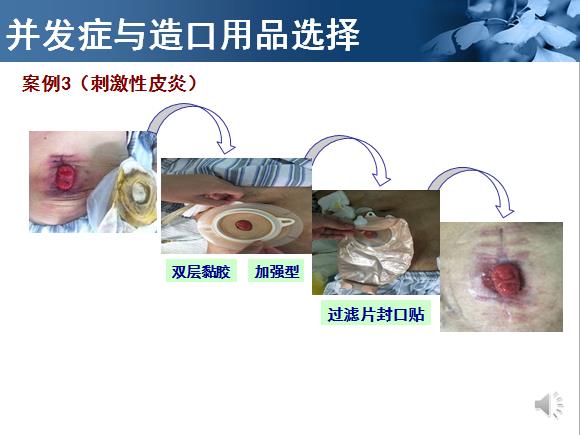 并发症与造口用品选择

案例3（刺激性皮炎）

双层黏胶

加强型

过滤片封口贴